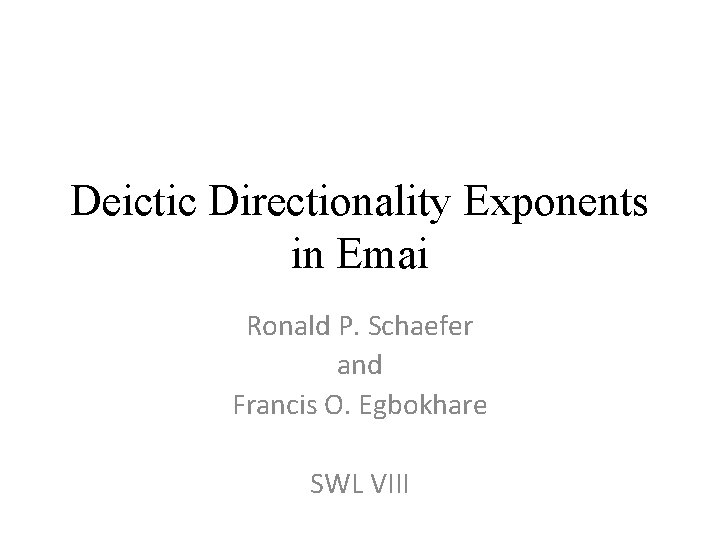 Deictic Directionality Exponents in Emai

Ronald P. Schaefer
and
Francis O. Egbokhare

SWL VIII